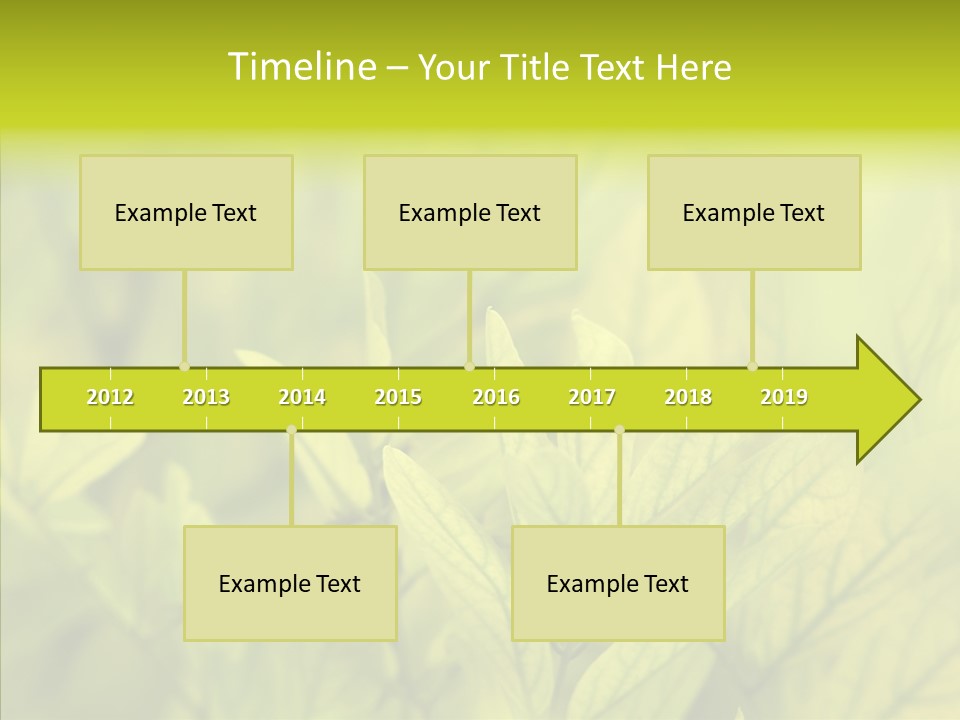 Timeline – Your Title Text Here

Example Text

Example Text

Example Text

2012 2013 2014 2015 2016 2017 2018 2019

Example Text

Example Text